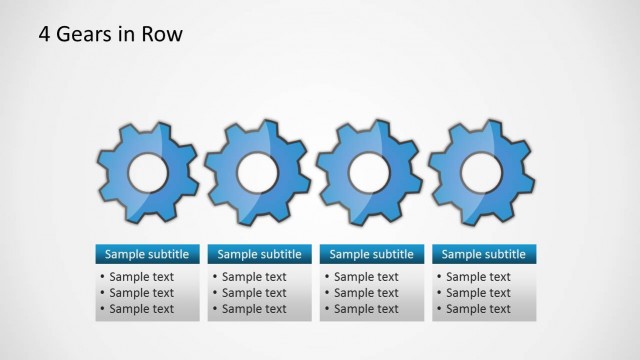 4 Gears in Row

Sample subtitle
• Sample text
• Sample text
• Sample text

Sample subtitle
• Sample text
• Sample text
• Sample text

Sample subtitle
• Sample text
• Sample text
• Sample text

Sample subtitle
• Sample text
• Sample text
• Sample text